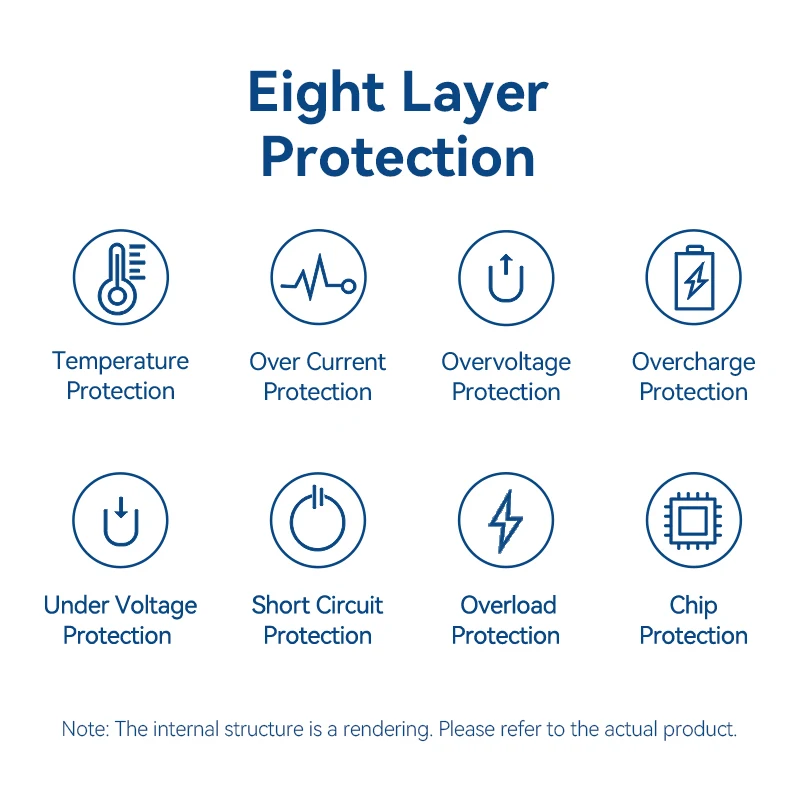 Eight Layer Protection

Temperature Protection

Over Current Protection

Overvoltage Protection

Overcharge Protection

Under Voltage Protection

Short Circuit Protection

Overload Protection

Chip Protection

Note: The internal structure is a rendering. Please refer to the actual product.